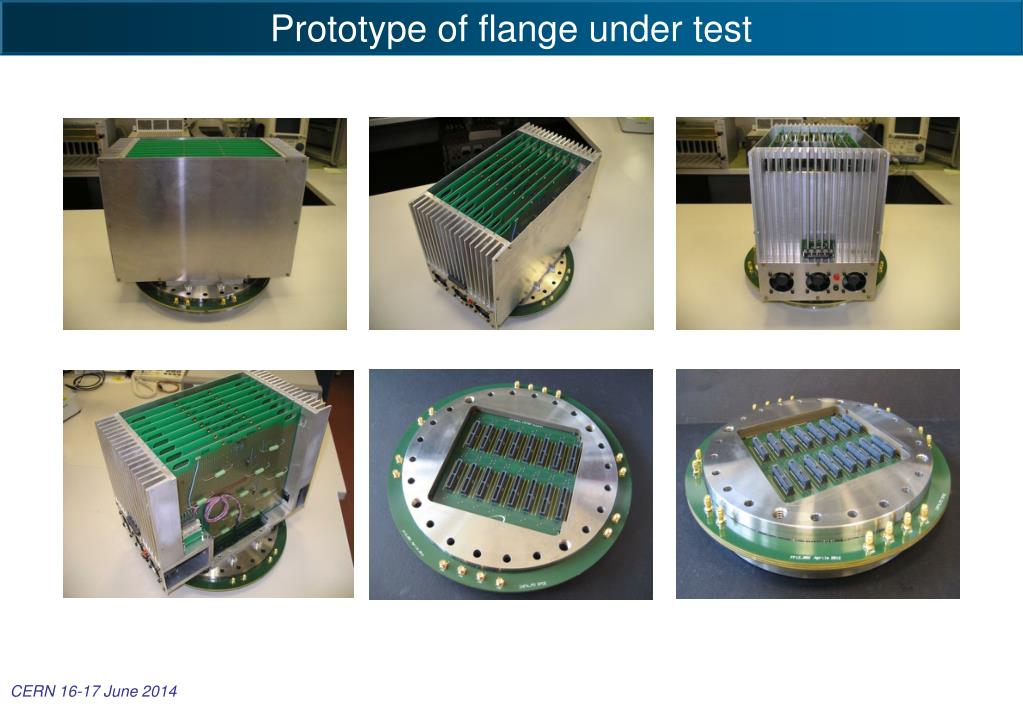 Prototype of flange under test

CERN 16-17 June 2014